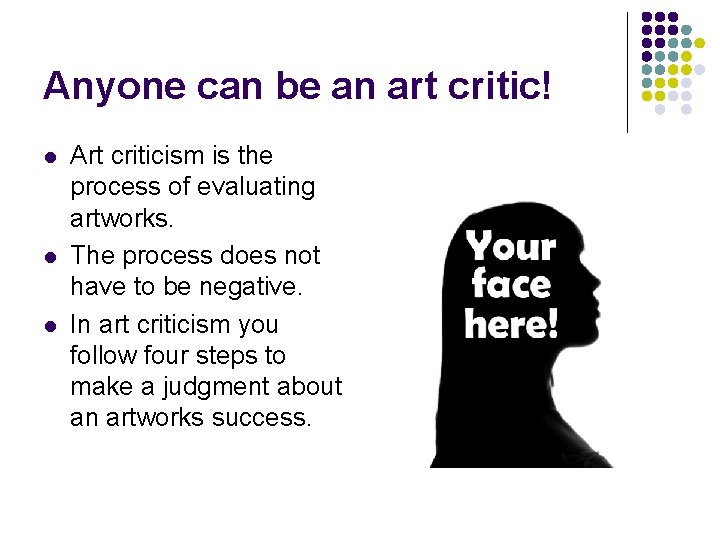 Anyone can be an art critic!

- Art criticism is the process of evaluating artworks.
- The process does not have to be negative.
- In art criticism you follow four steps to make a judgment about an artworks success.

Your face here!